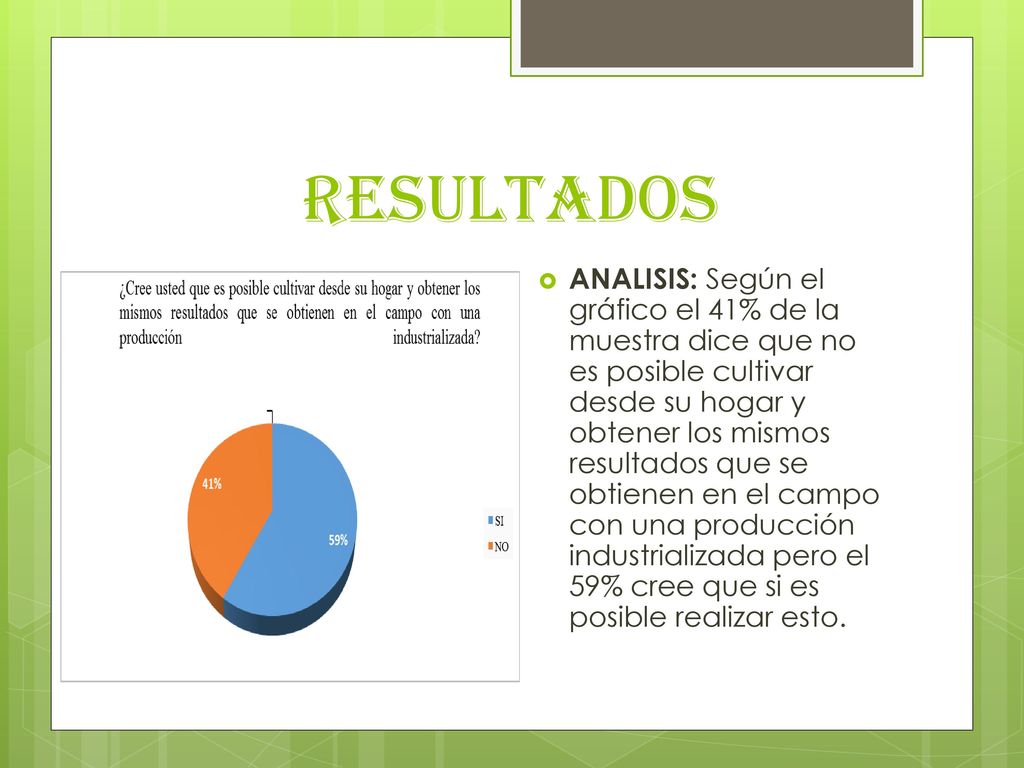 RESULTADOS

¿Cree usted que es posible cultivar desde su hogar y obtener los mismos resultados que se obtienen en el campo con una producción industrializada?

41%

59%

SI

NO

ANALISIS: Según el gráfico el 41% de la muestra dice que no es posible cultivar desde su hogar y obtener los mismos resultados que se obtienen en el campo con una producción industrializada pero el 59% cree que si es posible realizar esto.